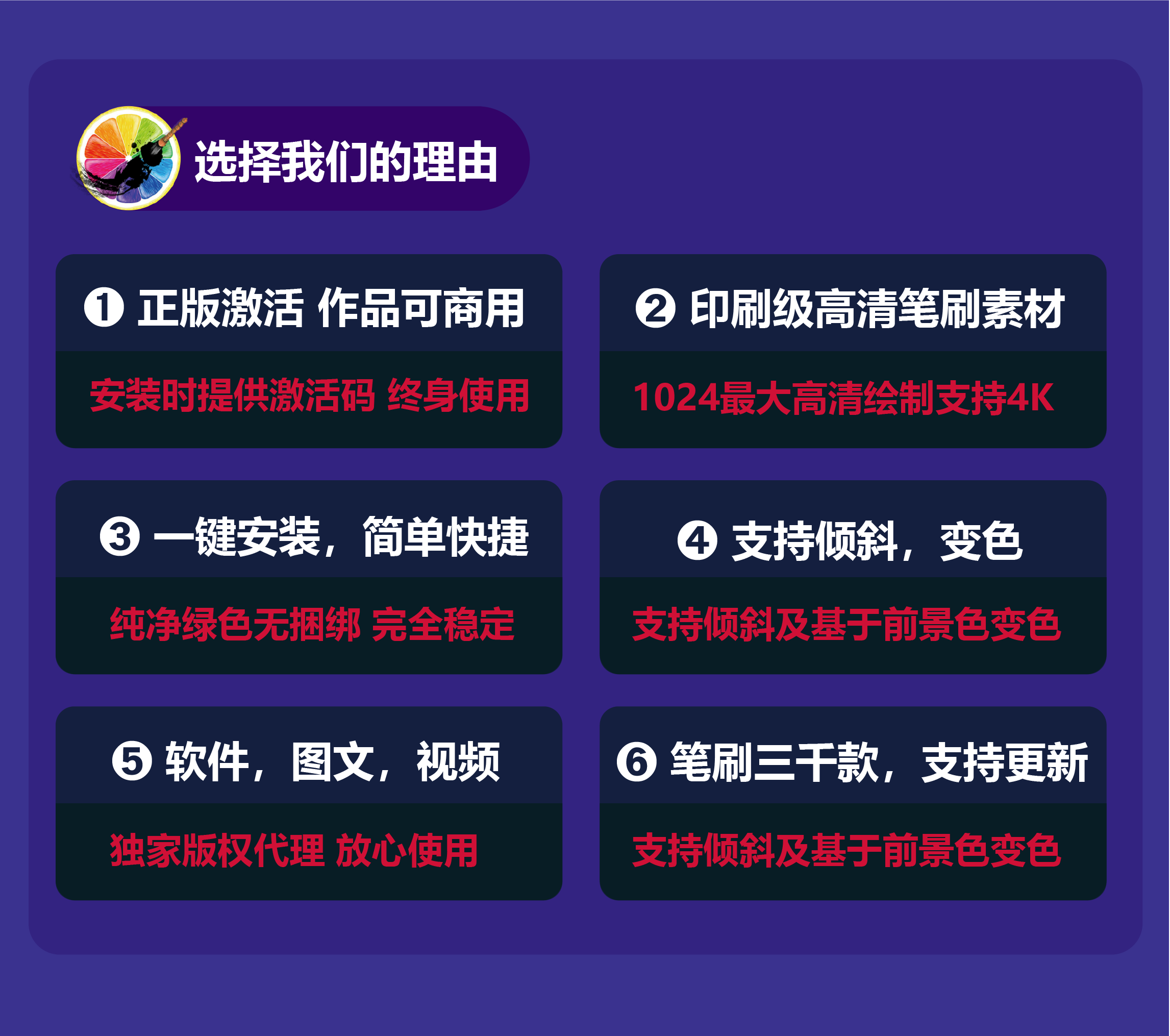 选择我们的理由

❶ 正版激活 作品可商用

安装时提供激活码 终身使用

❷ 印刷级高清笔刷素材

1024最大高清绘制支持4K

❸ 一键安装，简单快捷

纯净绿色无捆绑 完全稳定

❹ 支持倾斜，变色

支持倾斜及基于前景色变色

❺ 软件，图文，视频

独家版权代理 放心使用

❻ 笔刷三千款，支持更新

支持倾斜及基于前景色变色